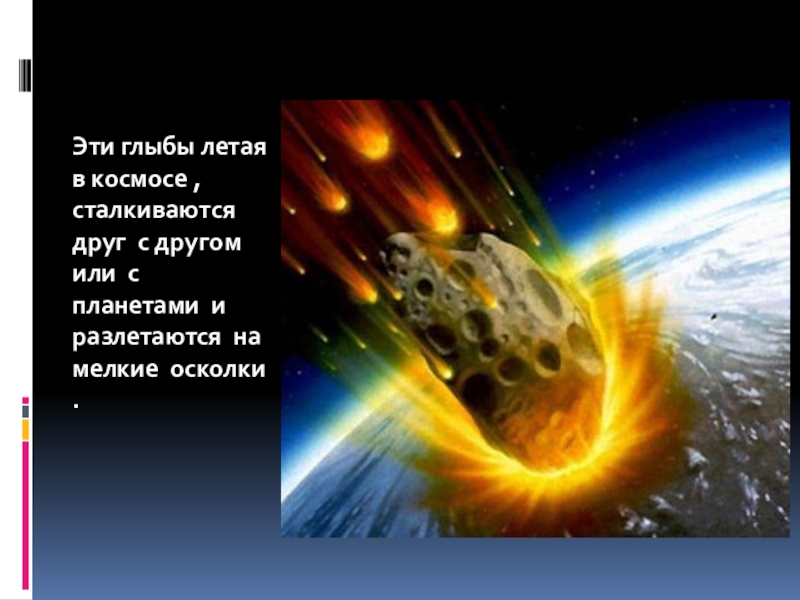 Эти глыбы летая в космосе , сталкиваются друг с другом или с планетами и разлетаются на мелкие осколки .